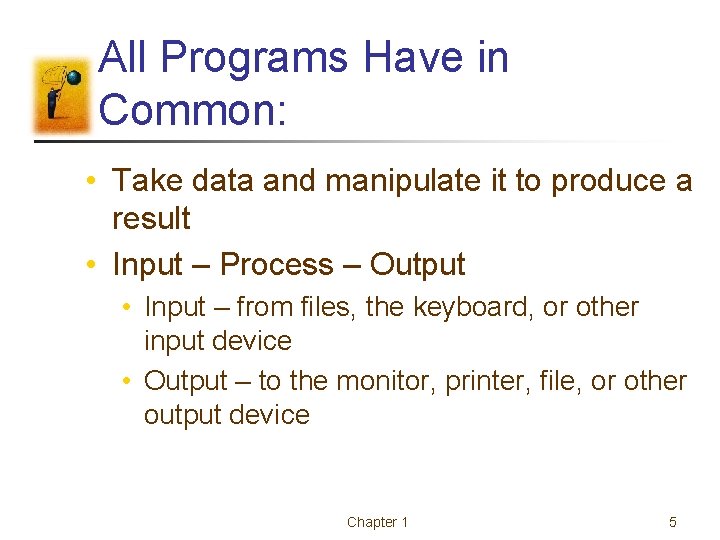 All Programs Have in Common:

• Take data and manipulate it to produce a result
• Input – Process – Output
  • Input – from files, the keyboard, or other input device
  • Output – to the monitor, printer, file, or other output device

Chapter 1

5